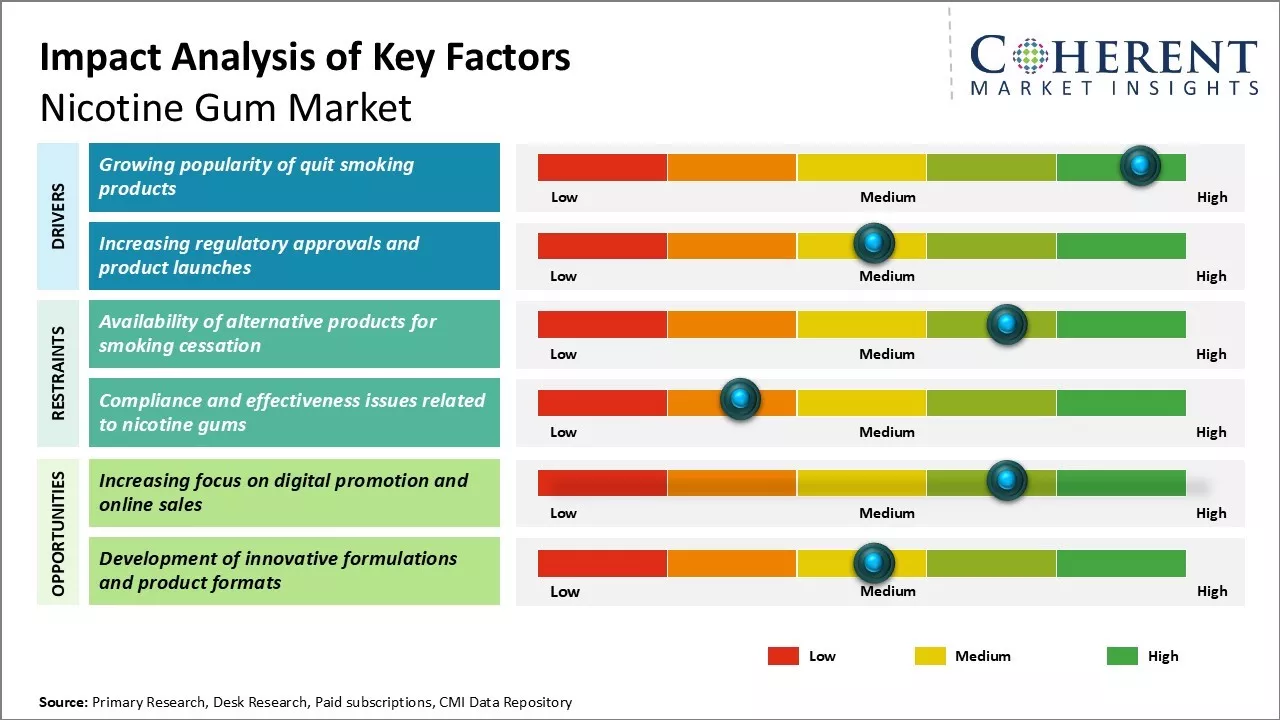 Impact Analysis of Key Factors
Nicotine Gum Market

COHERENT
MARKET INSIGHTS

DRIVERS

Growing popularity of quit smoking products

Low Medium High

Increasing regulatory approvals and product launches

Low Medium High

RESTRAINTS

Availability of alternative products for smoking cessation

Low Medium High

Compliance and effectiveness issues related to nicotine gums

Low Medium High

OPPORTUNITIES

Increasing focus on digital promotion and online sales

Low Medium High

Development of innovative formulations and product formats

Low Medium High

Low Medium High

Source: Primary Research, Desk Research, Paid subscriptions, CMI Data Repository